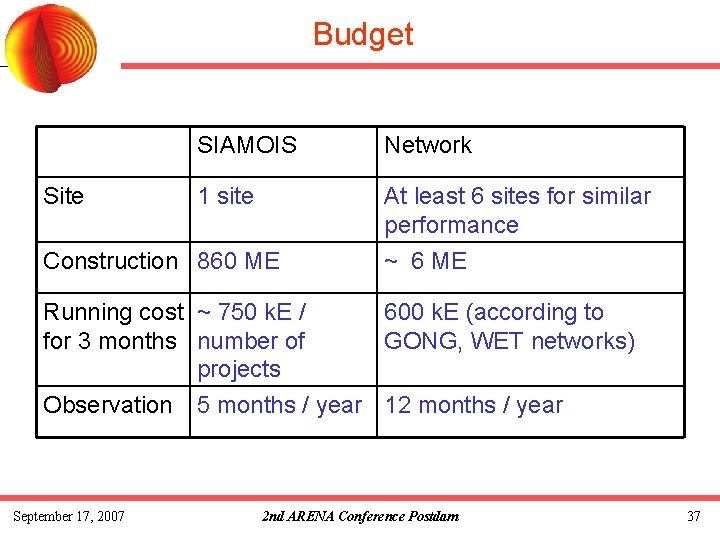 Budget

| | SIAMOIS | Network |
|---|---|---|
| Site | 1 site | At least 6 sites for similar performance |
| Construction | 860 ME | ~ 6 ME |
| Running cost for 3 months | ~ 750 kE / number of projects | 600 kE (according to GONG, WET networks) |
| Observation | 5 months / year | 12 months / year |

September 17, 2007

2nd ARENA Conference Postdam

37